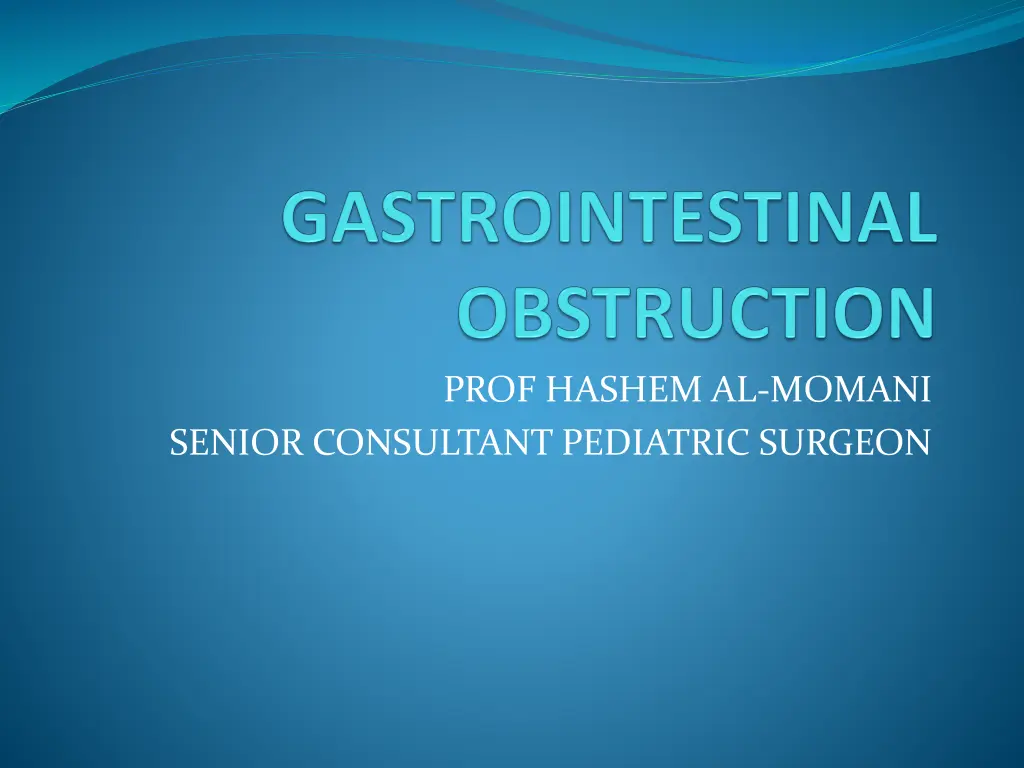 GASTROINTESTINAL OBSTRUCTION

PROF HASHEM AL-MOMANI
SENIOR CONSULTANT PEDIATRIC SURGEON